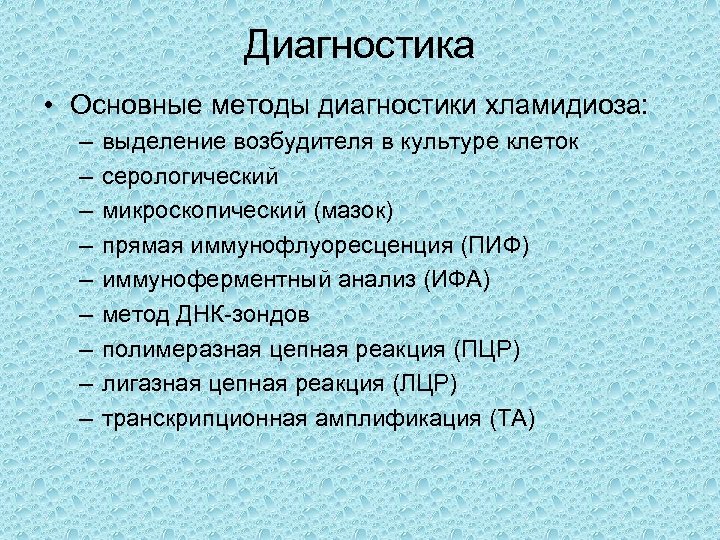 Диагностика

• Основные методы диагностики хламидиоза:
– выделение возбудителя в культуре клеток
– серологический
– микроскопический (мазок)
– прямая иммунофлуоресценция (ПИФ)
– иммуноферментный анализ (ИФА)
– метод ДНК-зондов
– полимеразная цепная реакция (ПЦР)
– лигазная цепная реакция (ЛЦР)
– транскрипционная амплификация (ТА)